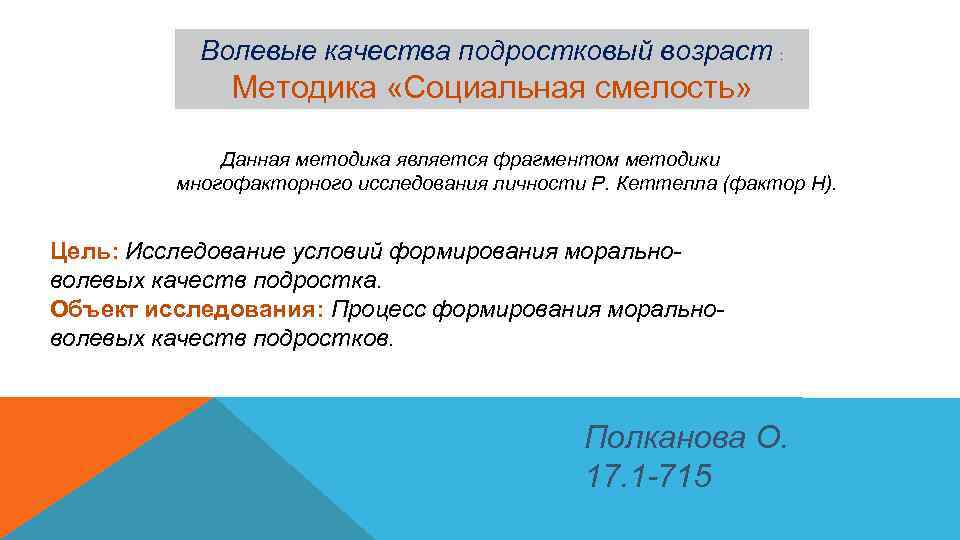 Волевые качества подростковый возраст :
Методика «Социальная смелость»

Данная методика является фрагментом методики многофакторного исследования личности Р. Кеттелла (фактор Н).

Цель: Исследование условий формирования морально-волевых качеств подростка.
Объект исследования: Процесс формирования морально-волевых качеств подростков.

Полканова О.
17.1-715